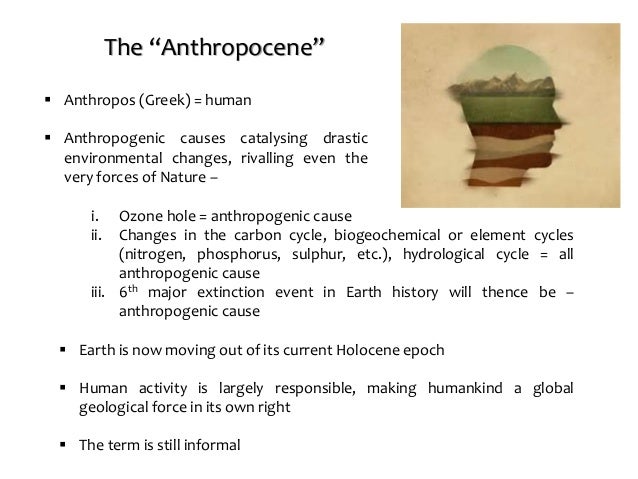 The “Anthropocene”

▪ Anthropos (Greek) = human

▪ Anthropogenic causes catalysing drastic environmental changes, rivalling even the very forces of Nature –

i. Ozone hole = anthropogenic cause
ii. Changes in the carbon cycle, biogeochemical or element cycles (nitrogen, phosphorus, sulphur, etc.), hydrological cycle = all anthropogenic cause
iii. $6^{th}$ major extinction event in Earth history will thence be – anthropogenic cause

▪ Earth is now moving out of its current Holocene epoch

▪ Human activity is largely responsible, making humankind a global geological force in its own right

▪ The term is still informal